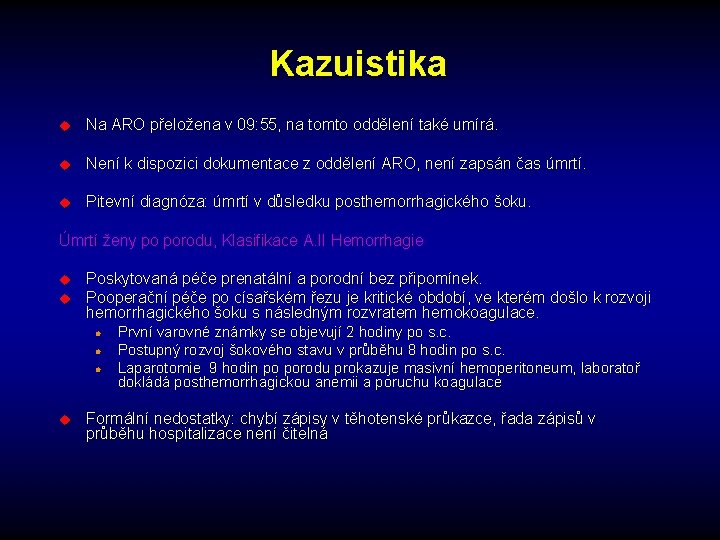 Kazuistika

Na ARO přeložena v 09:55, na tomto oddělení také umírá.

Není k dispozici dokumentace z oddělení ARO, není zapsán čas úmrtí.

Pitevní diagnóza: úmrtí v důsledku posthemorrhagického šoku.

Úmrtí ženy po porodu, Klasifikace A.II Hemorrhagie

Poskytovaná péče prenatální a porodní bez připomínek.

Pooperační péče po císařském řezu je kritické období, ve kterém došlo k rozvoji hemorrhagického šoku s následným rozvratem hemokoagulace.

První varovné známky se objevují 2 hodiny po s.c.

Postupný rozvoj šokového stavu v průběhu 8 hodin po s.c.

Laparotomie 9 hodin po porodu prokazuje masivní hemoperitoneum, laboratoř dokládá posthemorrhagickou anemii a poruchu koagulace

Formální nedostatky: chybí zápisy v těhotenské průkazce, řada zápisů v průběhu hospitalizace není čitelná